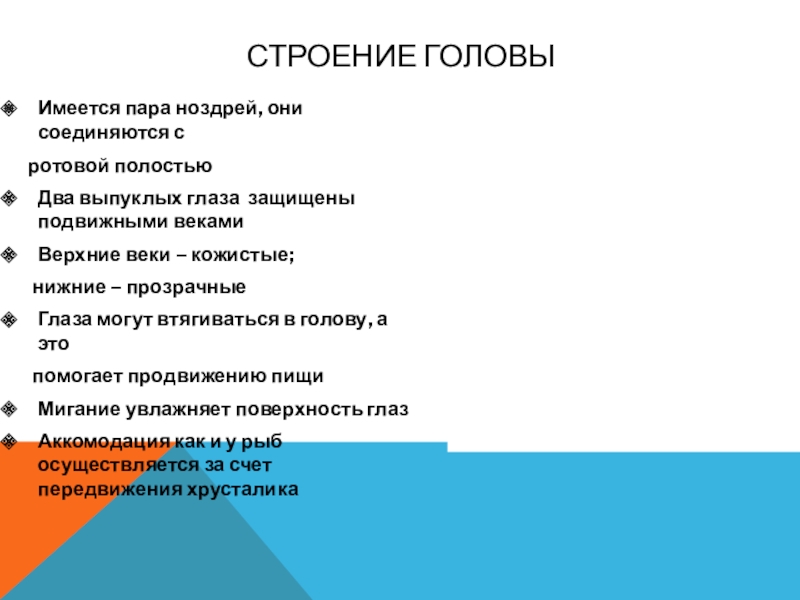 СТРОЕНИЕ ГОЛОВЫ

Имеется пара ноздрей, они соединяются с

ротовой полостью

Два выпуклых глаза защищены подвижными веками

Верхние веки – кожистые;

нижние – прозрачные

Глаза могут втягиваться в голову, а это

помогает продвижению пищи

Мигание увлажняет поверхность глаз

Аккомодация как и у рыб осуществляется за счет передвижения хрусталика